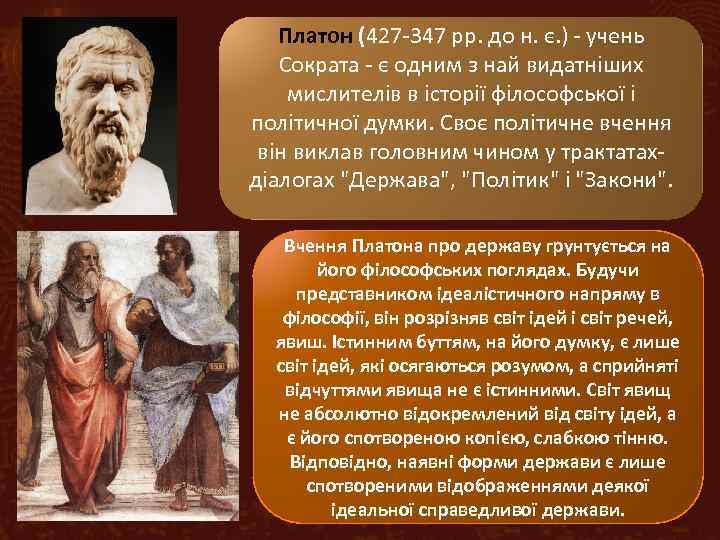 Платон (427-347 рр. до н. є.) - учень Сократа - є одним з най видатніших мислителів в історії філософської і політичної думки. Своє політичне вчення він виклав головним чином у трактатах-діалогах "Держава", "Політик" і "Закони".

Вчення Платона про державу грунтується на його філософських поглядах. Будучи представником ідеалістичного напряму в філософії, він розрізняв світ ідей і світ речей, явиш. Істинним буттям, на його думку, є лише світ ідей, які осягаються розумом, а сприйняті відчуттями явища не є істинними. Світ явищ не абсолютно відокремлений від світу ідей, а є його спотвореною копією, слабкою тінню. Відповідно, наявні форми держави є лише спотвореними відображеннями деякої ідеальної справедливої держави.